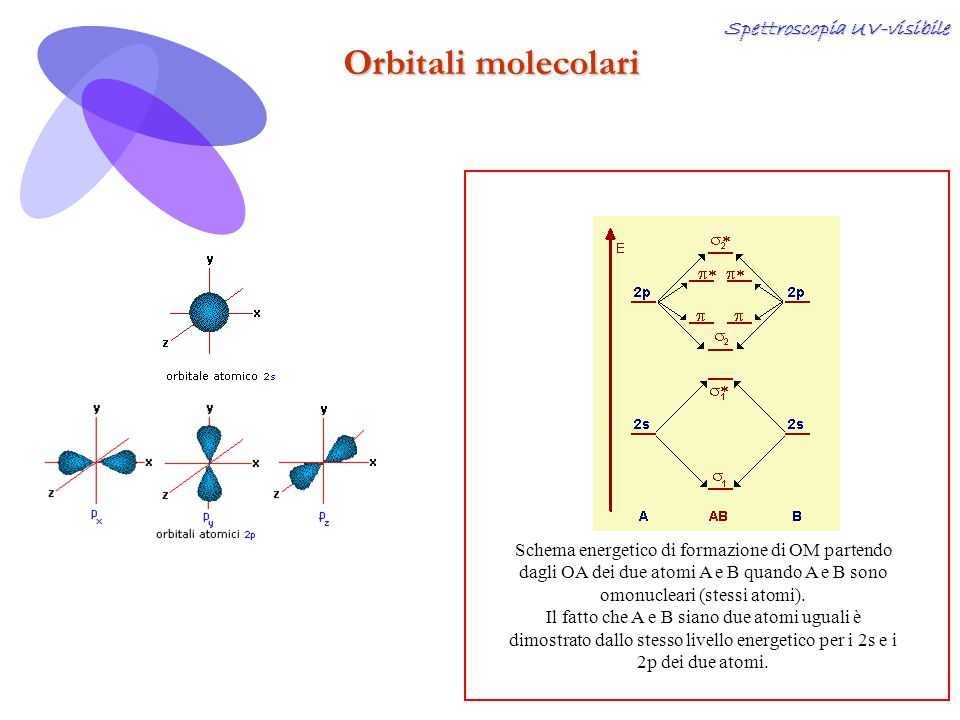 Spettroscopia UV-visibile

Orbitali molecolari

y
x
z
orbitale atomico 2s

y
x
z
$p_x$

y
x
z
$p_y$

y
x
z
$p_z$

orbitali atomici 2p

E
$\sigma_2^*$
$\pi^*$ $\pi^*$
2p
2p
$\pi$ $\pi$
$\sigma_2$
$\sigma_1^*$
2s
2s
$\sigma_1$
A
AB
B

Schema energetico di formazione di OM partendo dagli OA dei due atomi A e B quando A e B sono omonucleari (stessi atomi).
Il fatto che A e B siano due atomi uguali è dimostrato dallo stesso livello energetico per i 2s e i 2p dei due atomi.